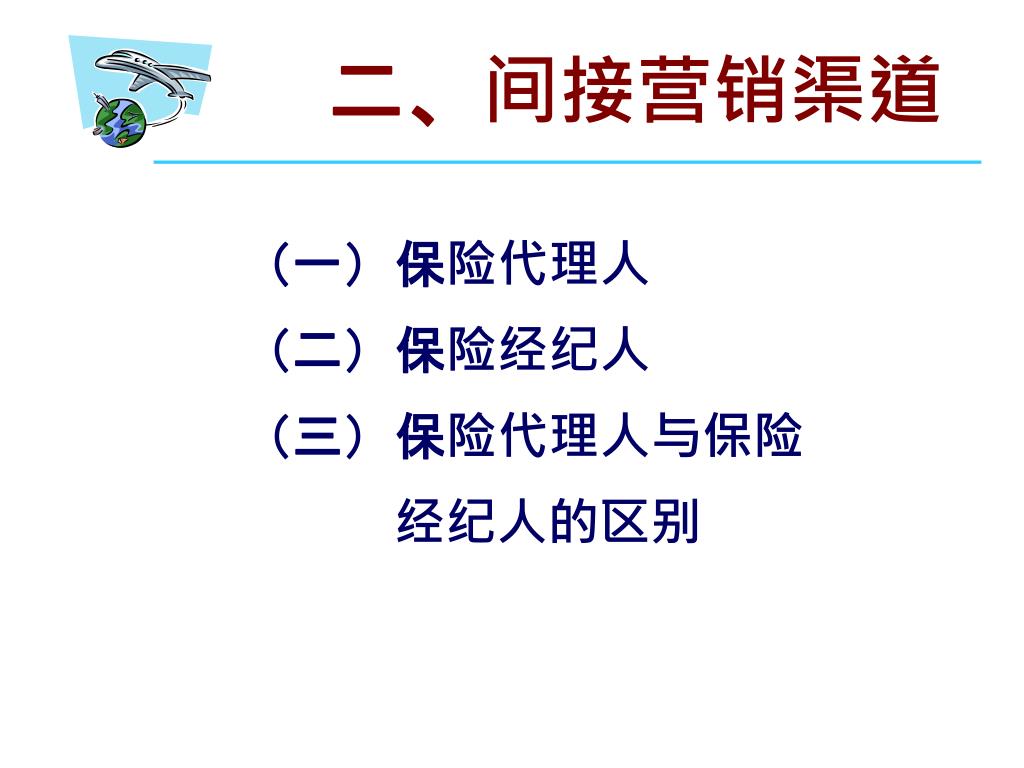 二、间接营销渠道

（一）保险代理人
（二）保险经纪人
（三）保险代理人与保险经纪人的区别